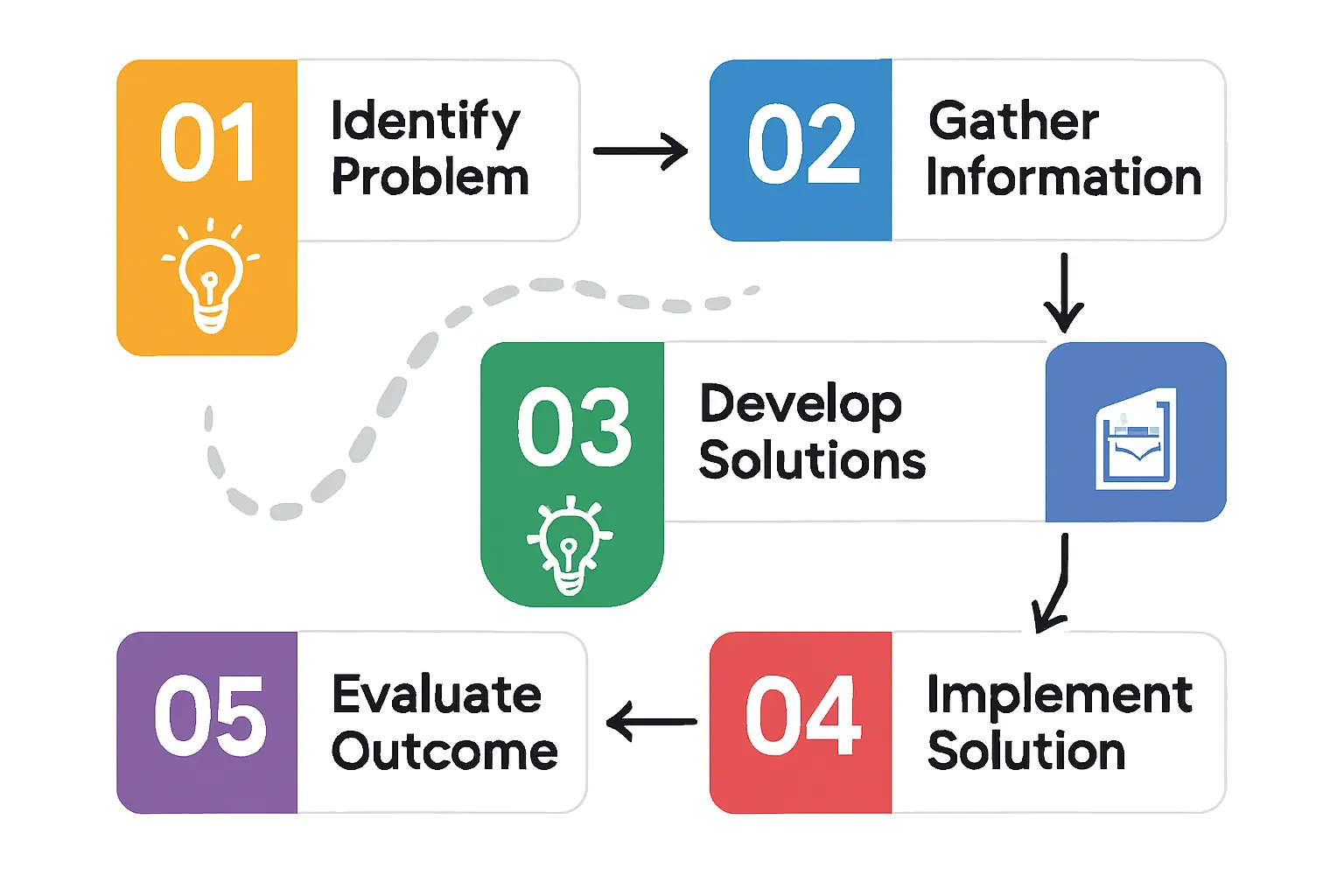 01 Identify Problem

02 Gather Information

03 Develop Solutions

04 Implement Solution

05 Evaluate Outcome